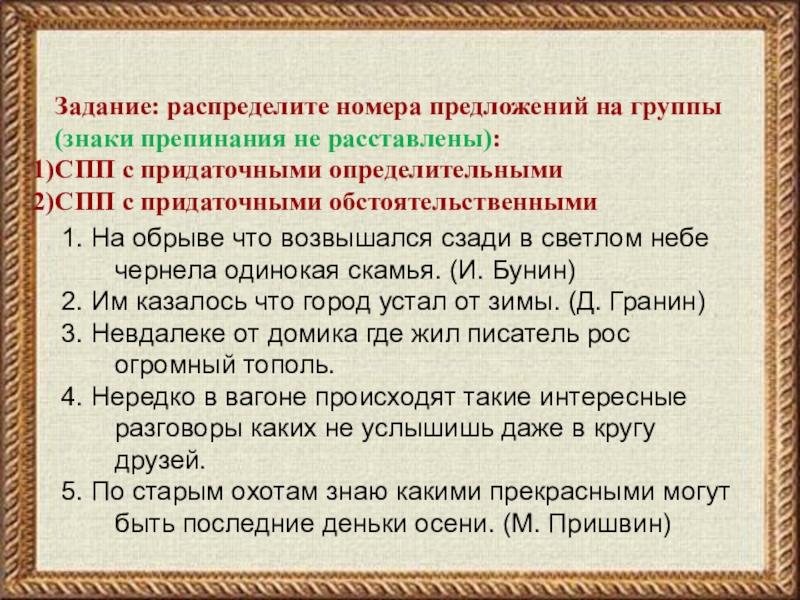 Задание: распределите номера предложений на группы (знаки препинания не расставлены):
1)СПП с придаточными определительными
2)СПП с придаточными обстоятельственными

1. На обрыве что возвышался сзади в светлом небе чернела одинокая скамья. (И. Бунин)
2. Им казалось что город устал от зимы. (Д. Гранин)
3. Невдалеке от домика где жил писатель рос огромный тополь.
4. Нередко в вагоне происходят такие интересные разговоры каких не услышишь даже в кругу друзей.
5. По старым охотам знаю какими прекрасными могут быть последние деньки осени. (М. Пришвин)